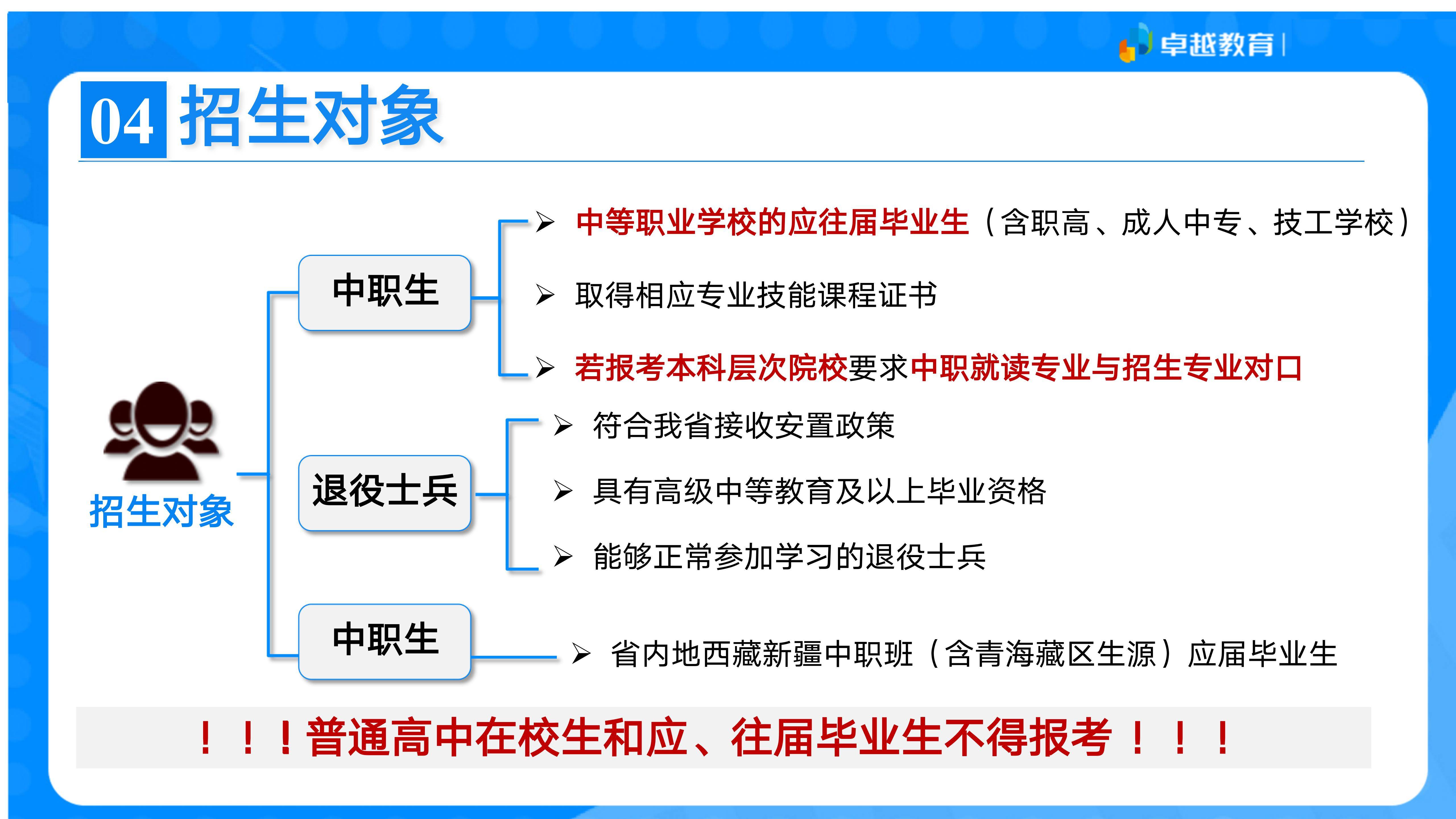 卓越教育

04 招生对象

招生对象

中职生

➢ 中等职业学校的应往届毕业生（含职高、成人中专、技工学校）

➢ 取得相应专业技能课程证书

➢ 若报考本科层次院校要求中职就读专业与招生专业对口

退役士兵

➢ 符合我省接收安置政策

➢ 具有高级中等教育及以上毕业资格

➢ 能够正常参加学习的退役士兵

中职生

➢ 省内地西藏新疆中职班（含青海藏区生源）应届毕业生

！！！普通高中在校生和应、往届毕业生不得报考！！！